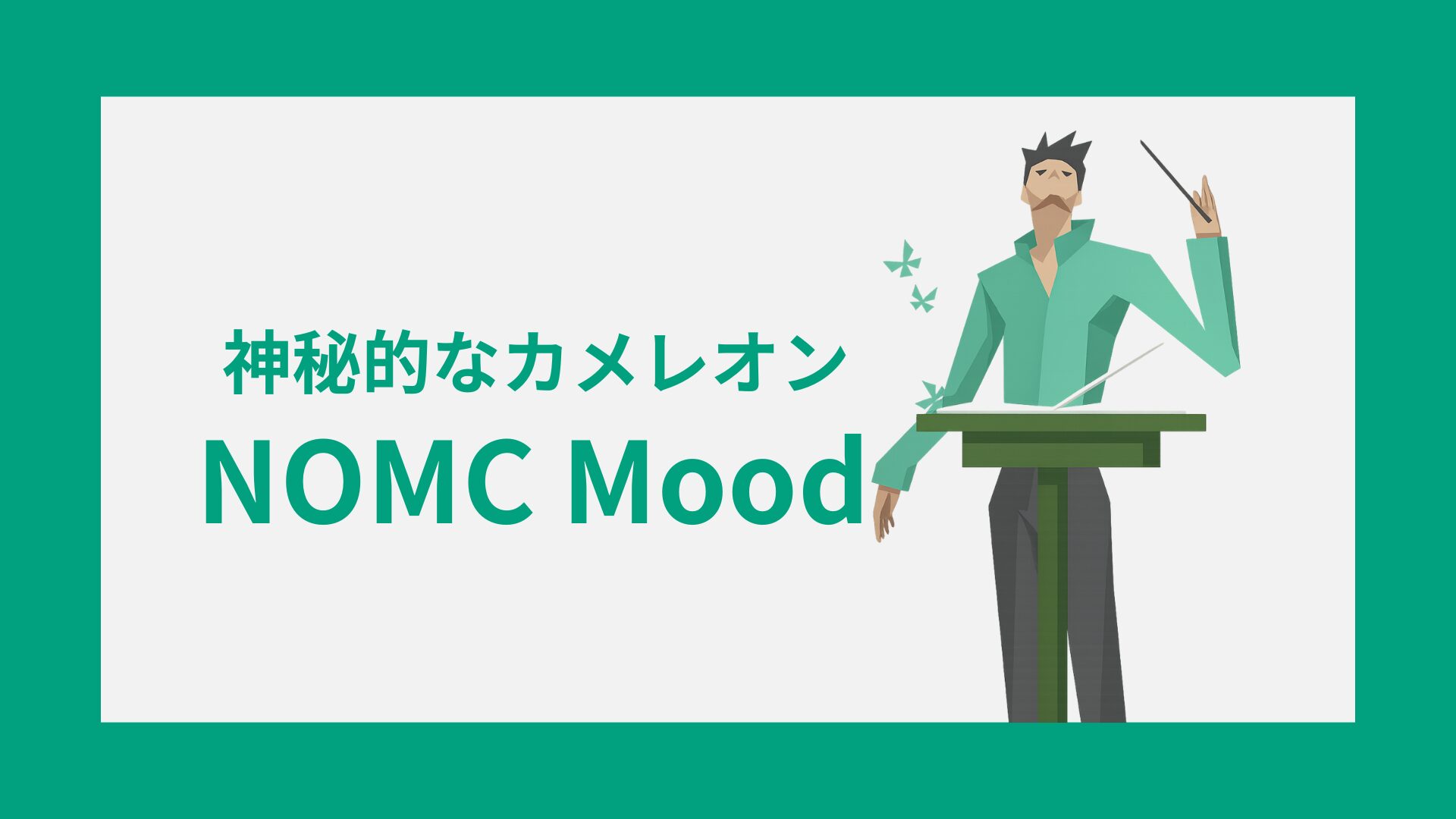 神秘的なカメレオン
NOMC Mood